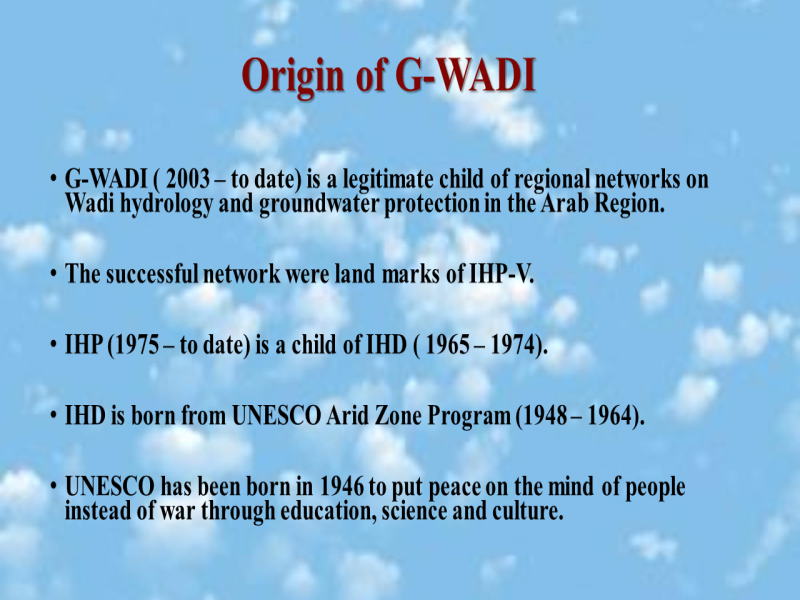 Origin of G-WADI

• G-WADI ( 2003 – to date) is a legitimate child of regional networks on Wadi hydrology and groundwater protection in the Arab Region.

• The successful network were land marks of IHP-V.

• IHP (1975 – to date) is a child of IHD ( 1965 – 1974).

• IHD is born from UNESCO Arid Zone Program (1948 – 1964).

• UNESCO has been born in 1946 to put peace on the mind of people instead of war through education, science and culture.